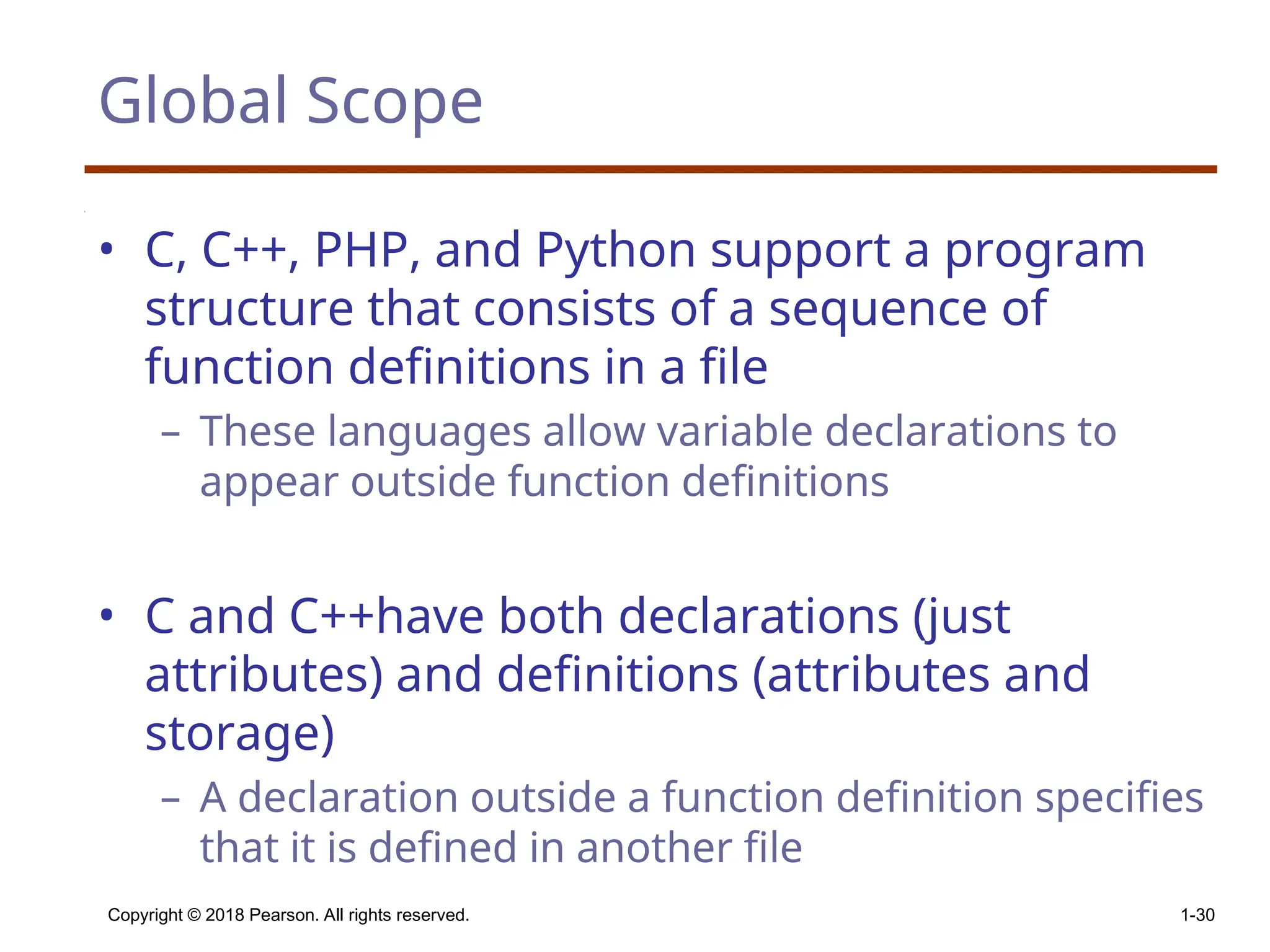 Global Scope

• C, C++, PHP, and Python support a program structure that consists of a sequence of function definitions in a file

– These languages allow variable declarations to appear outside function definitions

• C and C++have both declarations (just attributes) and definitions (attributes and storage)

– A declaration outside a function definition specifies that it is defined in another file

Copyright © 2018 Pearson. All rights reserved.

1-30